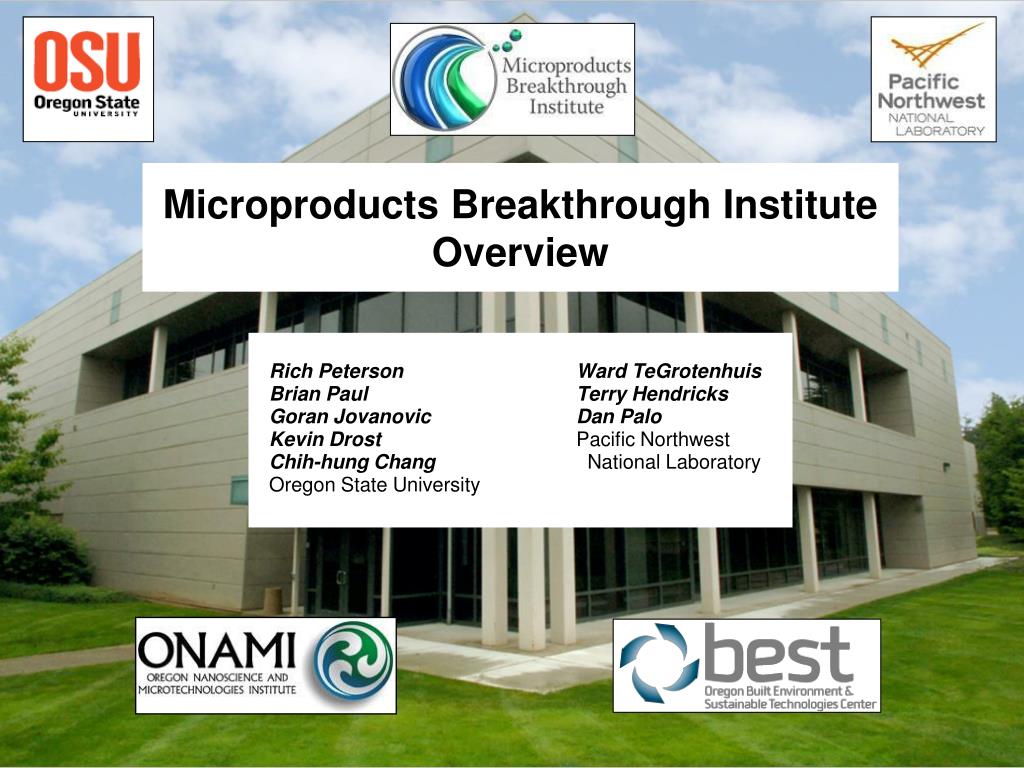 OSU
Oregon State
UNIVERSITY

Microproducts
Breakthrough
Institute

Pacific
Northwest
NATIONAL
LABORATORY

Microproducts Breakthrough Institute
Overview

Rich Peterson
Brian Paul
Goran Jovanovic
Kevin Drost
Chih-hung Chang
Oregon State University

Ward TeGrotenhuis
Terry Hendricks
Dan Palo
Pacific Northwest
National Laboratory

ONAMI
OREGON NANOSCIENCE AND
MICROTECHNOLOGIES INSTITUTE

best
Oregon Built Environment &
Sustainable Technologies Center